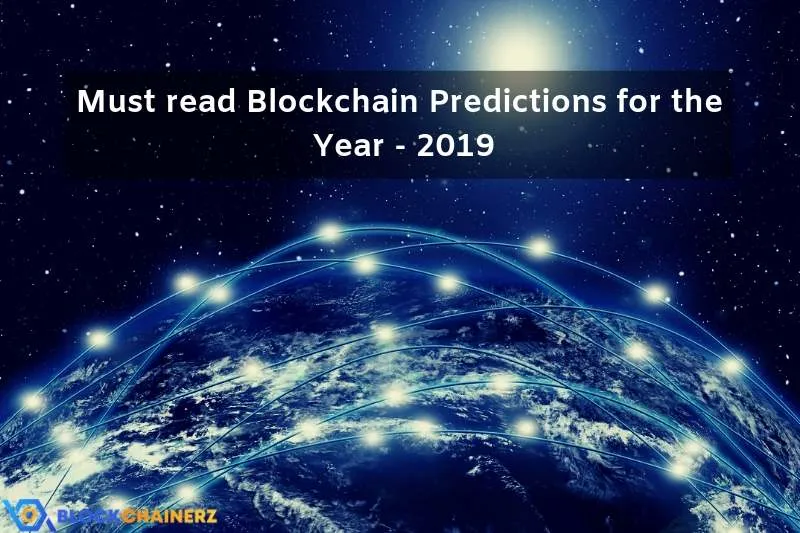 Must read Blockchain Predictions for the Year - 2019

BLOCKCHAINERZ